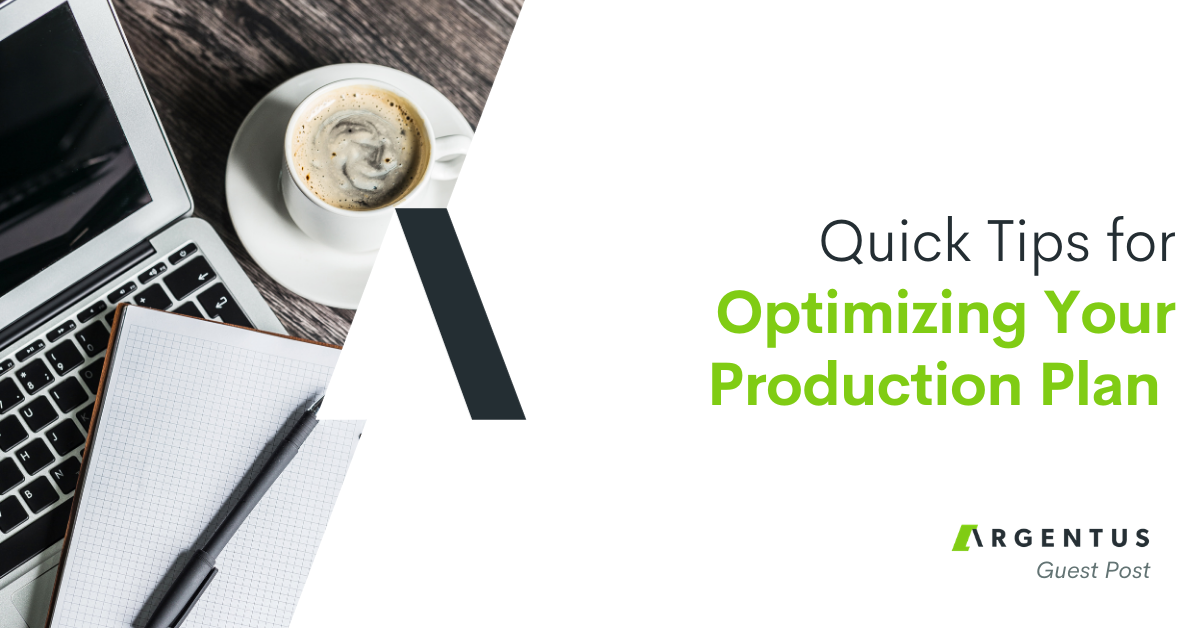 Quick Tips for
Optimizing Your Production Plan

ARGENTUS
Guest Post